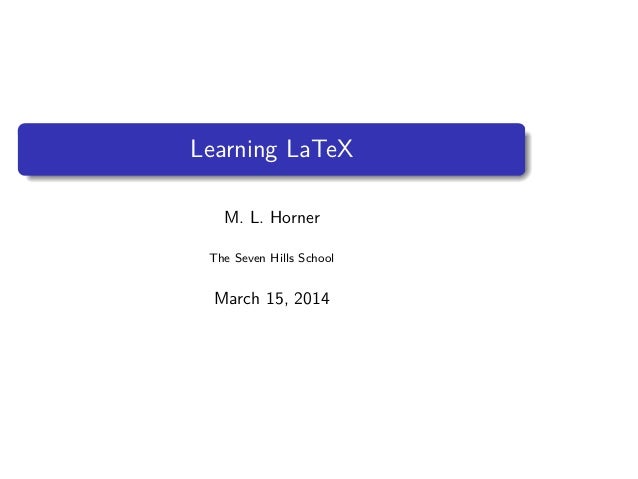 Learning LaTeX

M. L. Horner

The Seven Hills School

March 15, 2014